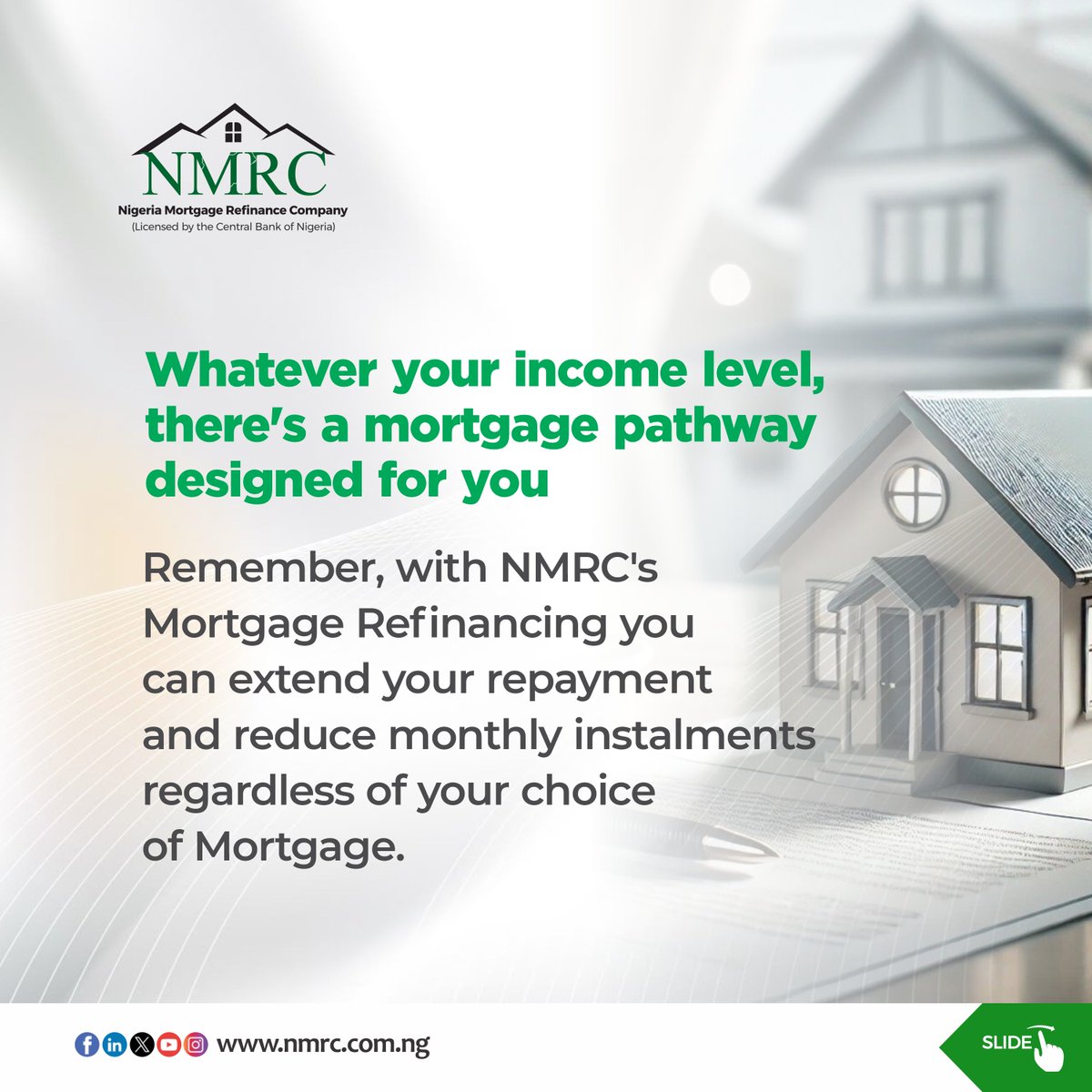 NMRC
Nigeria Mortgage Refinance Company
(Licensed by the Central Bank of Nigeria)

Whatever your income level, there's a mortgage pathway designed for you

Remember, with NMRC's Mortgage Refinancing you can extend your repayment and reduce monthly instalments regardless of your choice of Mortgage.

www.nmrc.com.ng

SLIDE